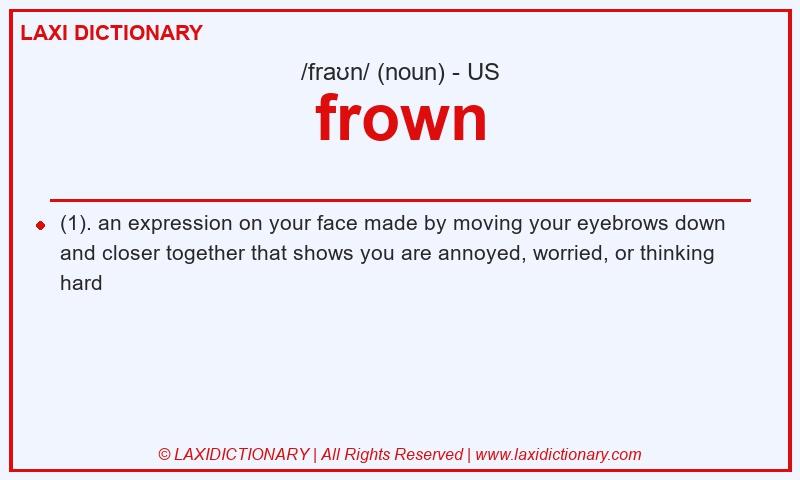 LAXI DICTIONARY

/fraʊn/ (noun) - US

frown

(1). an expression on your face made by moving your eyebrows down and closer together that shows you are annoyed, worried, or thinking hard

© LAXIDICTIONARY | All Rights Reserved | www.laxidictionary.com